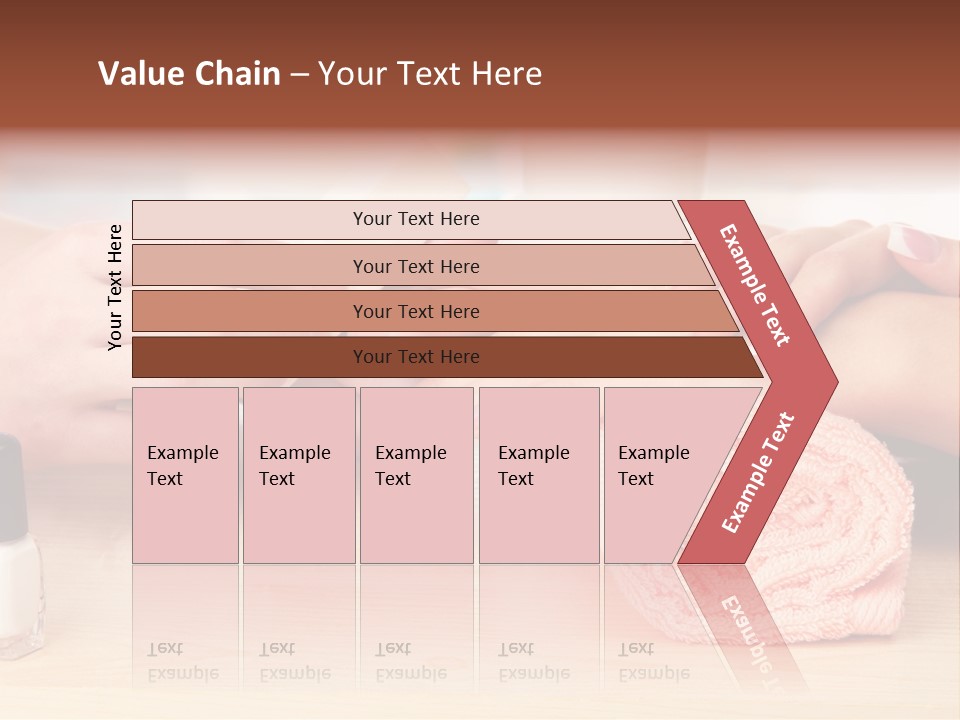 Value Chain – Your Text Here

Your Text Here

Your Text Here

Your Text Here

Your Text Here

Your Text Here

Example Text

Example Text

Example Text

Example Text

Example Text

Example Text

Example Text